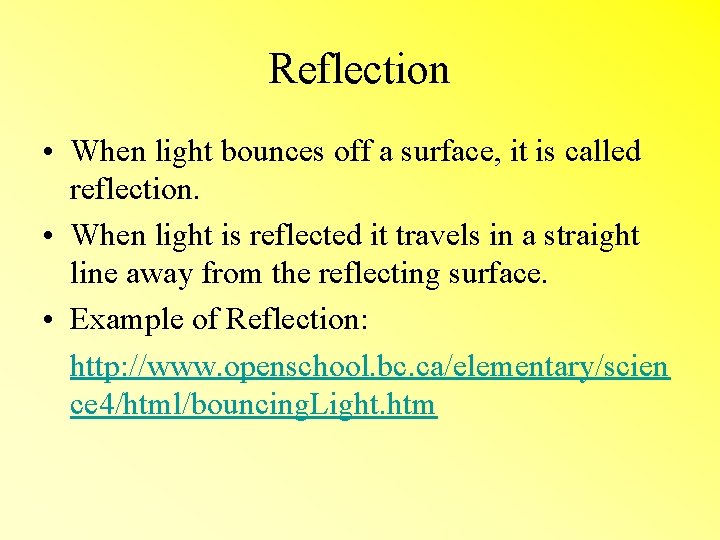 Reflection

• When light bounces off a surface, it is called reflection.

• When light is reflected it travels in a straight line away from the reflecting surface.

• Example of Reflection:

http://www.openschool.bc.ca/elementary/science4/html/bouncingLight.htm